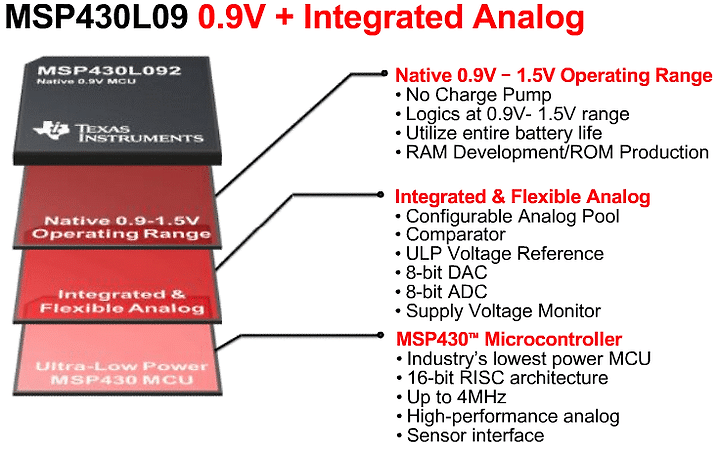 MSP430L09 0.9V + Integrated Analog

MSP430L092
Native 0.9V MCU

TEXAS INSTRUMENTS

Native 0.9-1.5V Operating Range

Integrated & Flexible Analog

Ultra-Low Power MSP430 MCU

Native 0.9V – 1.5V Operating Range
• No Charge Pump
• Logics at 0.9V- 1.5V range
• Utilize entire battery life
• RAM Development/ROM Production

Integrated & Flexible Analog
• Configurable Analog Pool
• Comparator
• ULP Voltage Reference
• 8-bit DAC
• 8-bit ADC
• Supply Voltage Monitor

MSP430™ Microcontroller
• Industry's lowest power MCU
• 16-bit RISC architecture
• Up to 4MHz
• High-performance analog
• Sensor interface